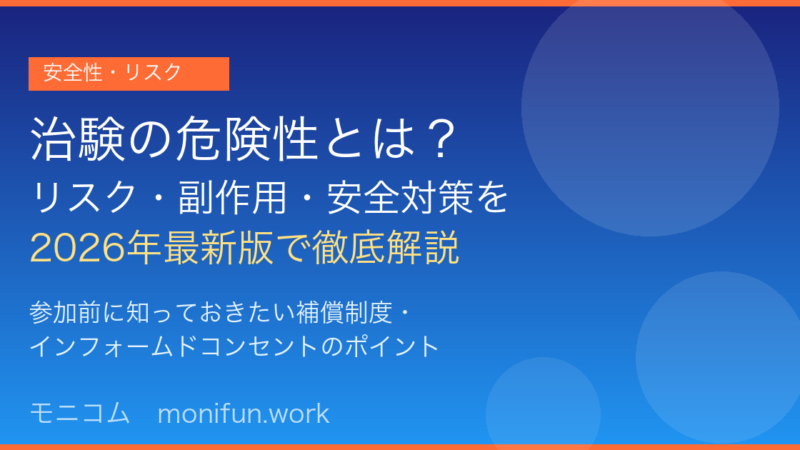 安全性・リスク

治験の危険性とは？
リスク・副作用・安全対策を
2026年最新版で徹底解説

参加前に知っておきたい補償制度・
インフォームドコンセントのポイント

モニコム　monifun.work